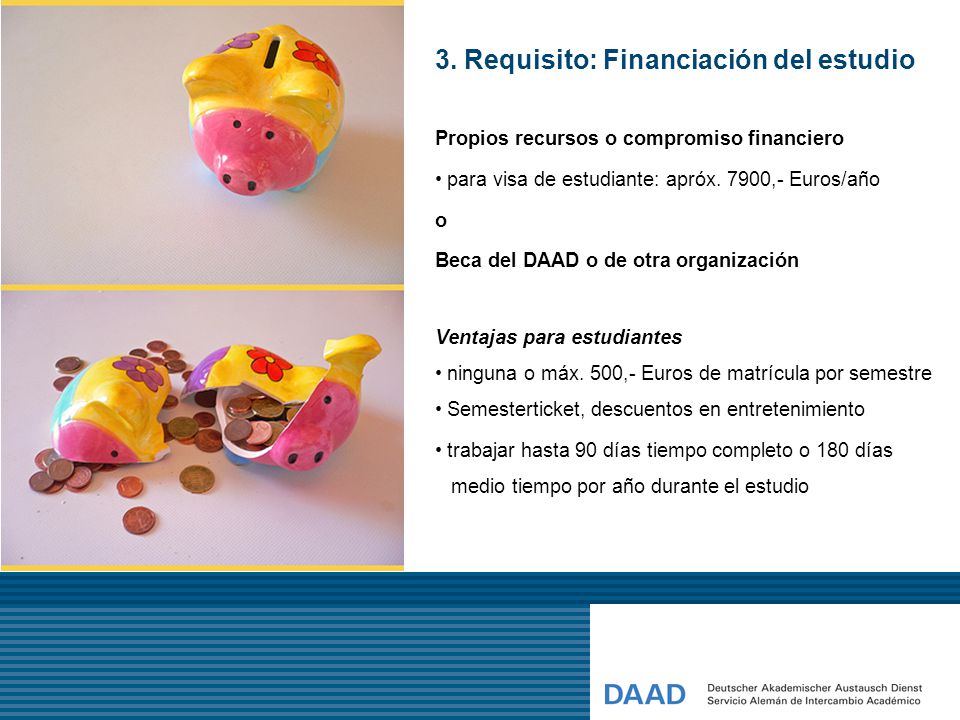 3. Requisito: Financiación del estudio

Propios recursos o compromiso financiero

• para visa de estudiante: apróx. 7900,- Euros/año

o

Beca del DAAD o de otra organización

Ventajas para estudiantes

• ninguna o máx. 500,- Euros de matrícula por semestre

• Semesterticket, descuentos en entretenimiento

• trabajar hasta 90 días tiempo completo o 180 días medio tiempo por año durante el estudio

DAAD Deutscher Akademischer Austausch Dienst
Servicio Alemán de Intercambio Académico